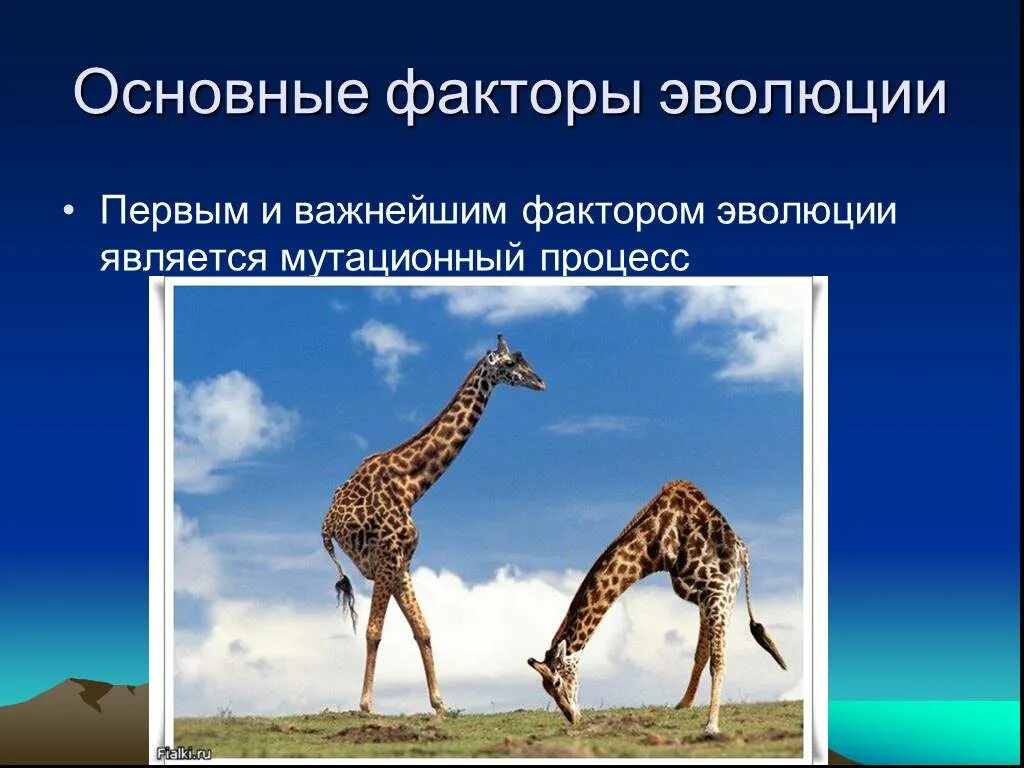 Основные факторы эволюции

• Первым и важнейшим фактором эволюции является мутационный процесс

Fialki.ru